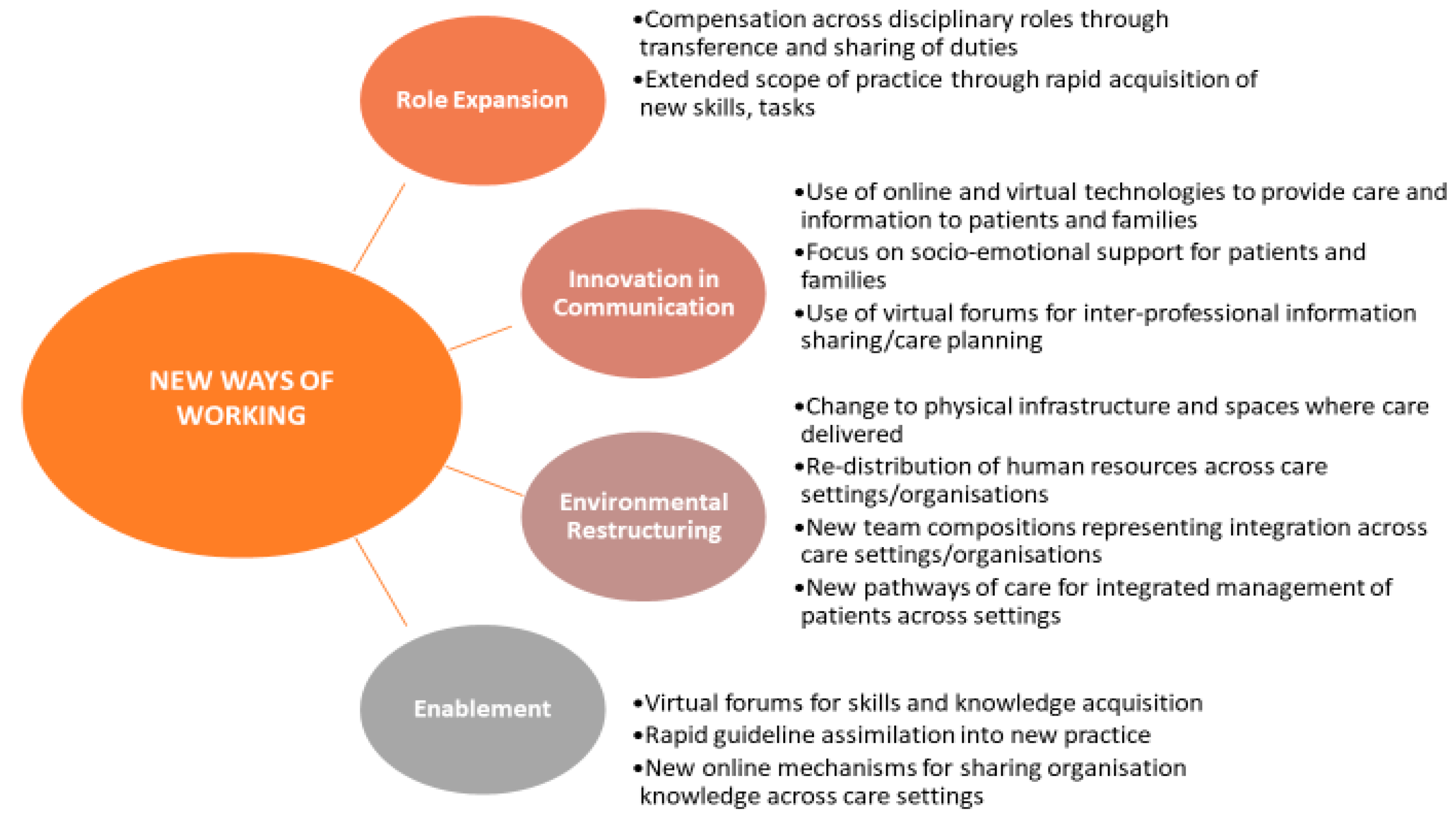 NEW WAYS OF WORKING

Role Expansion

•Compensation across disciplinary roles through transference and sharing of duties
•Extended scope of practice through rapid acquisition of new skills, tasks

Innovation in Communication

•Use of online and virtual technologies to provide care and information to patients and families
•Focus on socio-emotional support for patients and families
•Use of virtual forums for inter-professional information sharing/care planning

Environmental Restructuring

•Change to physical infrastructure and spaces where care delivered
•Re-distribution of human resources across care settings/organisations
•New team compositions representing integration across care settings/organisations
•New pathways of care for integrated management of patients across settings

Enablement

•Virtual forums for skills and knowledge acquisition
•Rapid guideline assimilation into new practice
•New online mechanisms for sharing organisation knowledge across care settings